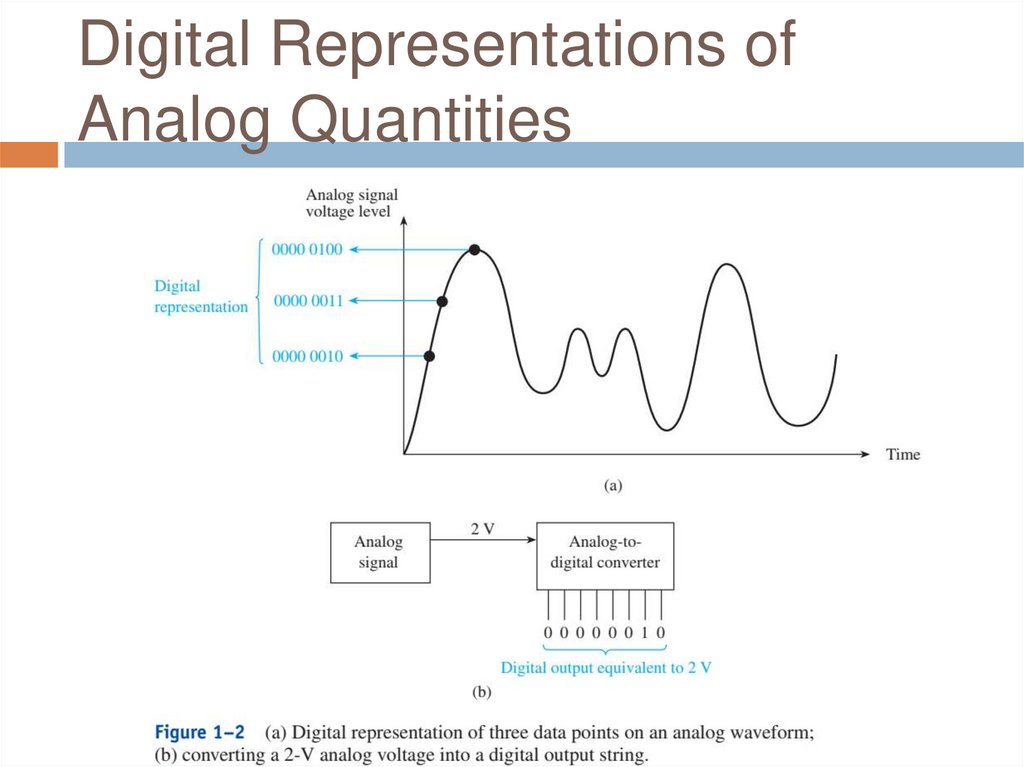 Digital Representations of Analog Quantities

Analog signal voltage level

Digital representation

0000 0100

0000 0011

0000 0010

Time

(a)

Analog signal

2 V

Analog-to-digital converter

0 0 0 0 0 0 1 0

Digital output equivalent to 2 V

(b)

Figure 1–2 (a) Digital representation of three data points on an analog waveform; (b) converting a 2-V analog voltage into a digital output string.